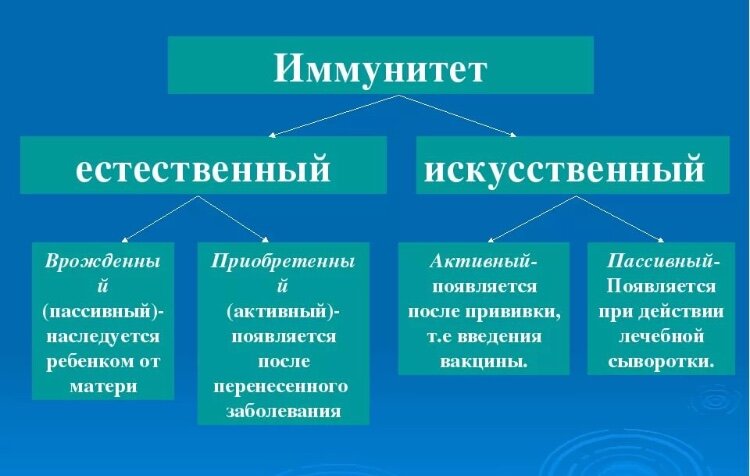 Иммунитет

естественный

искусственный

Врожденный (пассивный)- наследуется ребенком от матери

Приобретенный (активный)- появляется после перенесенного заболевания

Активный- появляется после прививки, т.е введения вакцины.

Пассивный- Появляется при действии лечебной сыворотки.